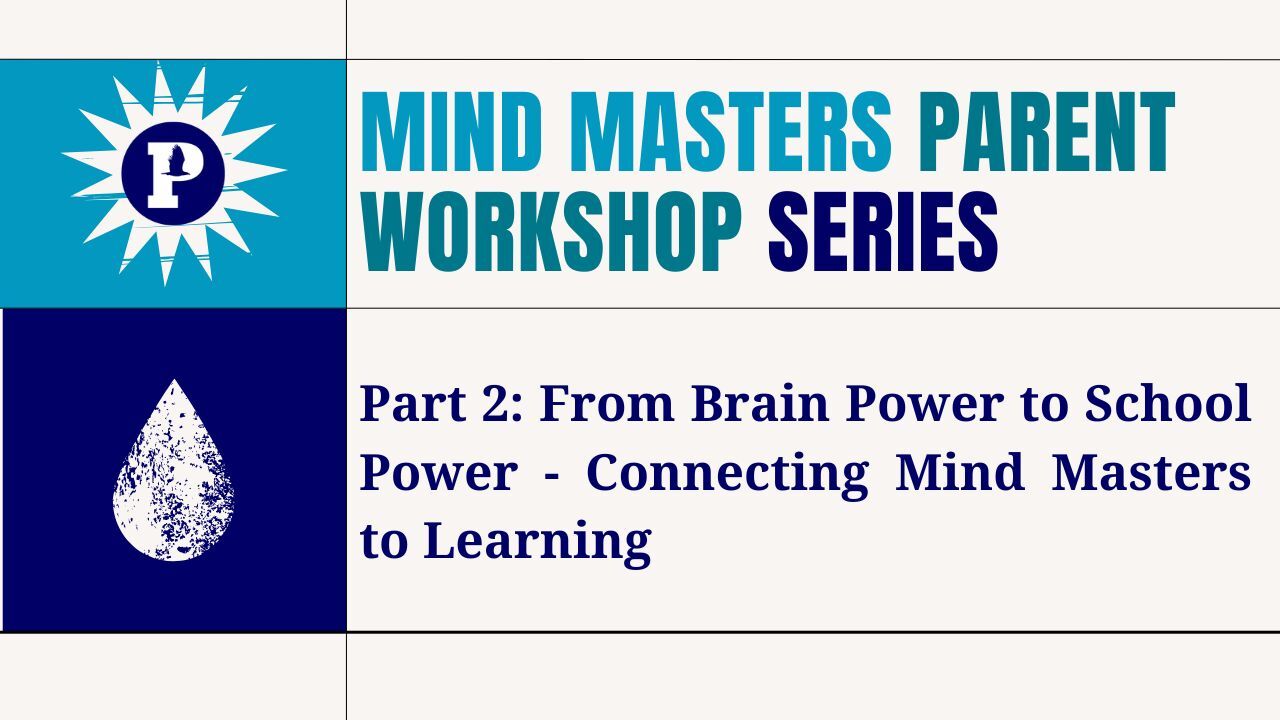 P

MIND MASTERS PARENT WORKSHOP SERIES

Part 2: From Brain Power to School Power - Connecting Mind Masters to Learning